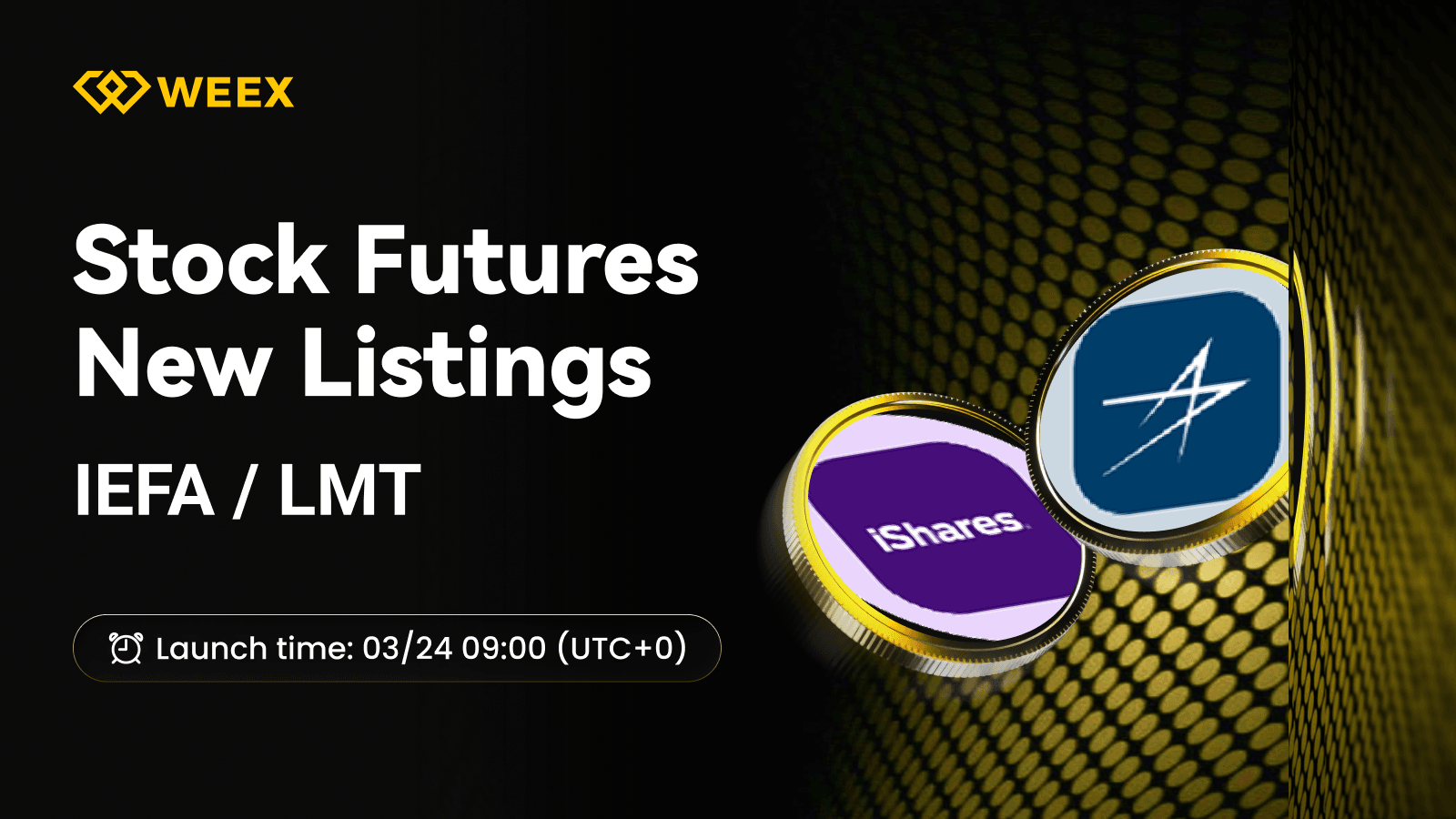 WEEX

Stock Futures New Listings

IEFA / LMT

Launch time: 03/24 09:00 (UTC+0)

iShares